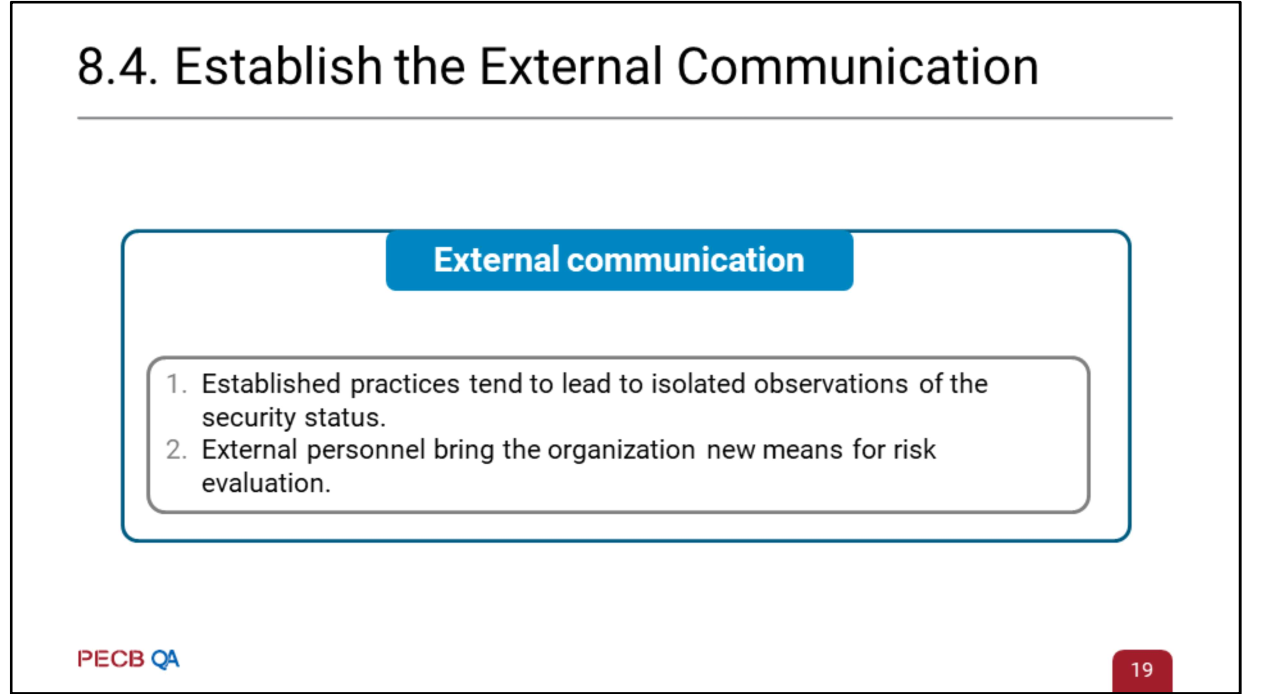 8.4. Establish the External Communication

External communication

1. Established practices tend to lead to isolated observations of the security status.
2. External personnel bring the organization new means for risk evaluation.

PECB QA

19